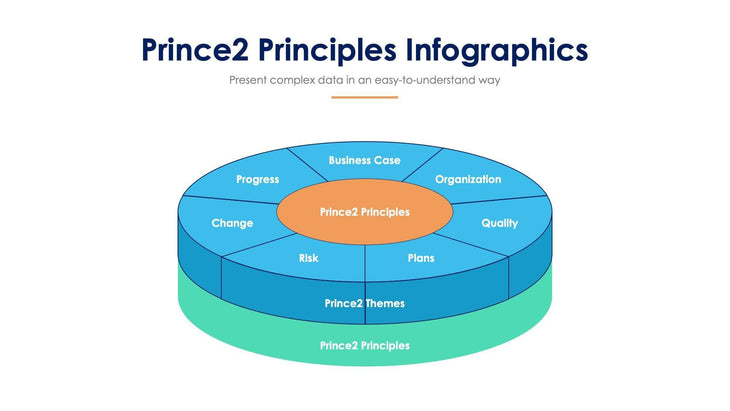 Prince2 Principles Infographics

Present complex data in an easy-to-understand way

Business Case

Progress

Organization

Prince2 Principles

Change

Quality

Risk

Plans

Prince2 Themes

Prince2 Principles